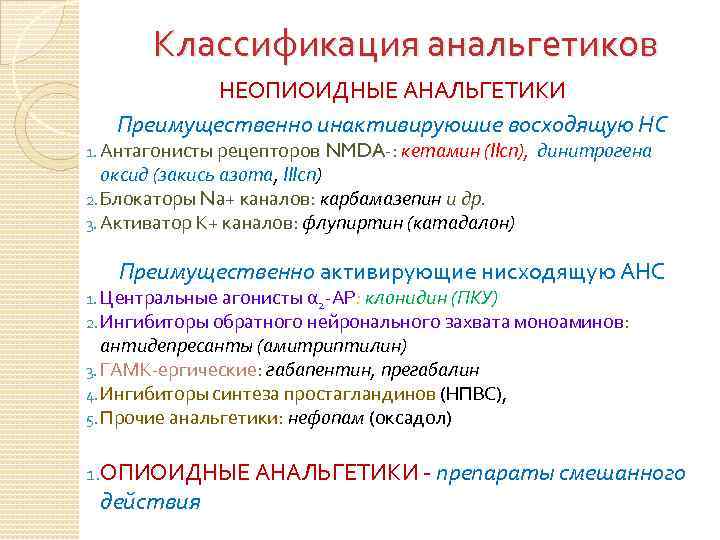 Классификация анальгетиков

НЕОПИОИДНЫЕ АНАЛЬГЕТИКИ

Преимущественно инактивируюшие восходящую НС

1. Антагонисты рецепторов NMDA-: кетамин (IIсп), динитрогена оксид (закись азота, IIIсп)

2. Блокаторы Na+ каналов: карбамазепин и др.

3. Активатор К+ каналов: флупиртин (катадалон)

Преимущественно активирующие нисходящую АНС

1. Центральные агонисты $\alpha_2$-АР: клонидин (ПКУ)

2. Ингибиторы обратного нейронального захвата моноаминов: антидепресанты (амитриптилин)

3. ГАМК-ергические: габапентин, прегабалин

4. Ингибиторы синтеза простагландинов (НПВС),

5. Прочие анальгетики: нефопам (оксадол)

1. ОПИОИДНЫЕ АНАЛЬГЕТИКИ - препараты смешанного действия